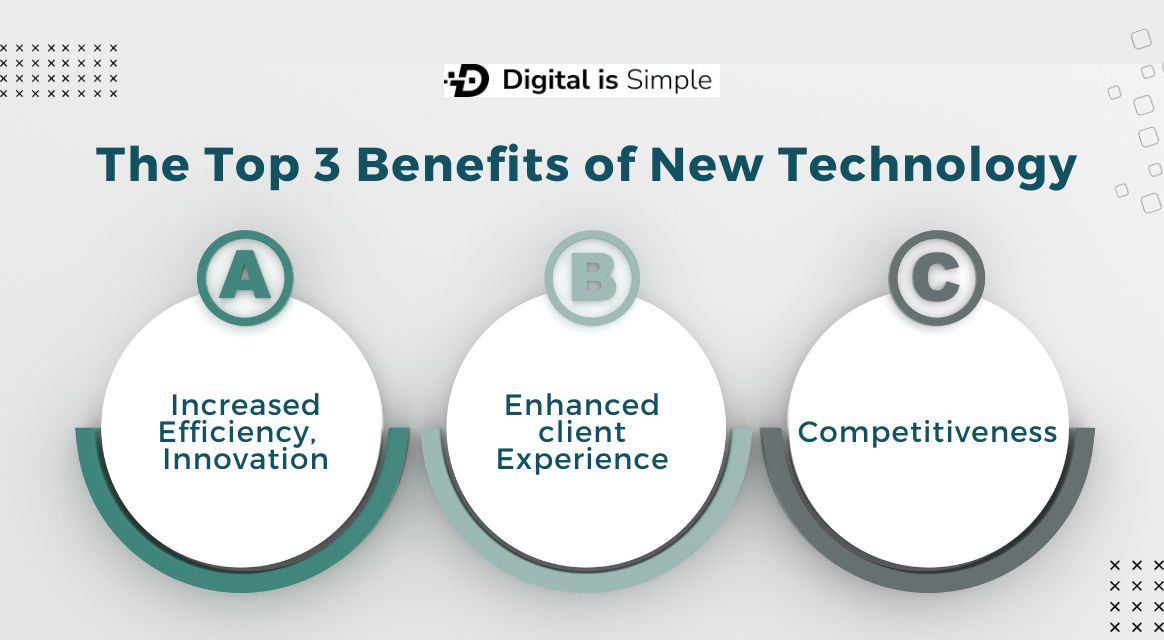 Digital is Simple

The Top 3 Benefits of New Technology

A

Increased Efficiency, Innovation

B

Enhanced client Experience

C

Competitiveness